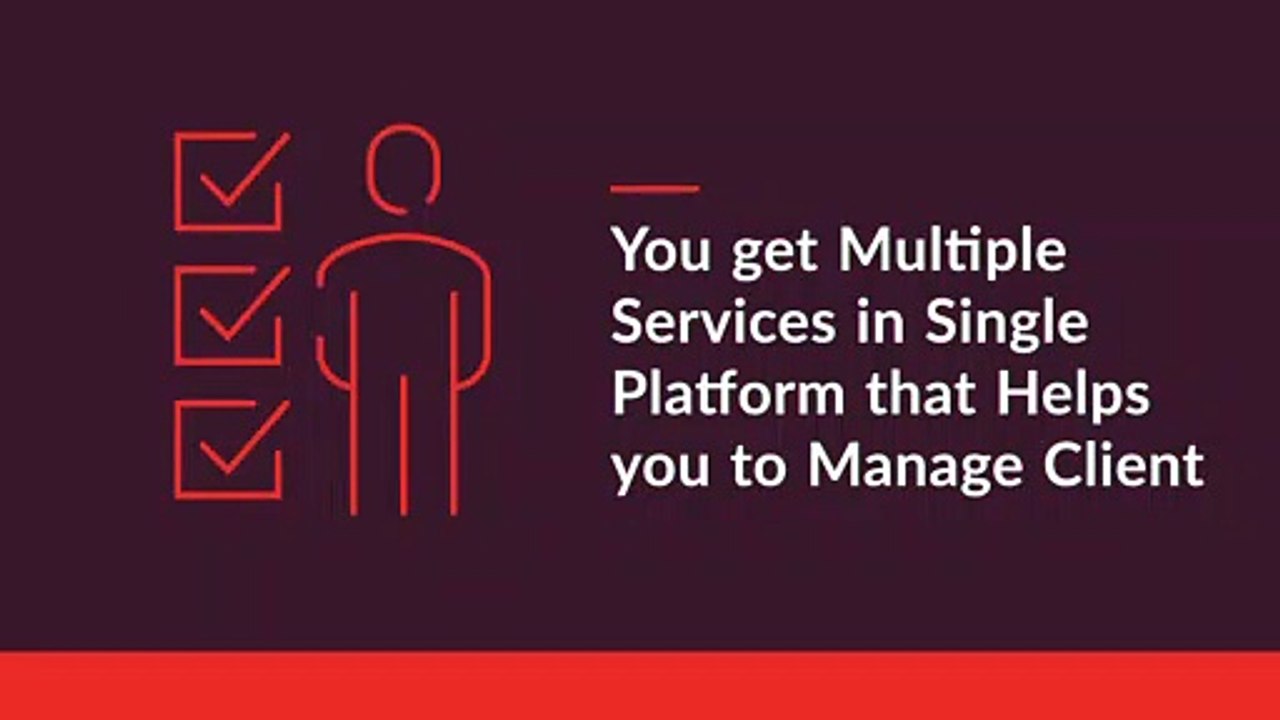 You get Multiple Services in Single Platform that Helps you to Manage Client